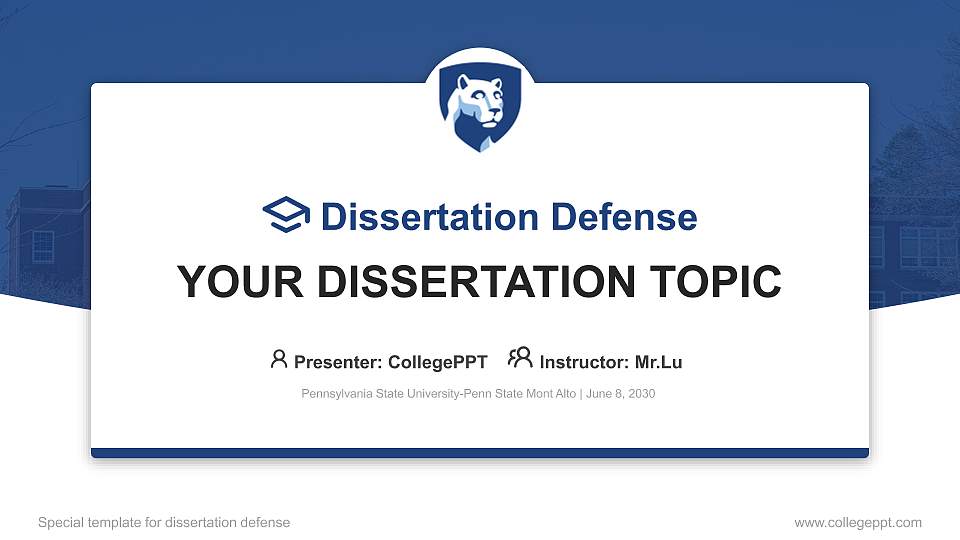 Dissertation Defense

YOUR DISSERTATION TOPIC

Presenter: CollegePPT Instructor: Mr.Lu

Pennsylvania State University-Penn State Mont Alto | June 8, 2030

Special template for dissertation defense

www.collegeppt.com